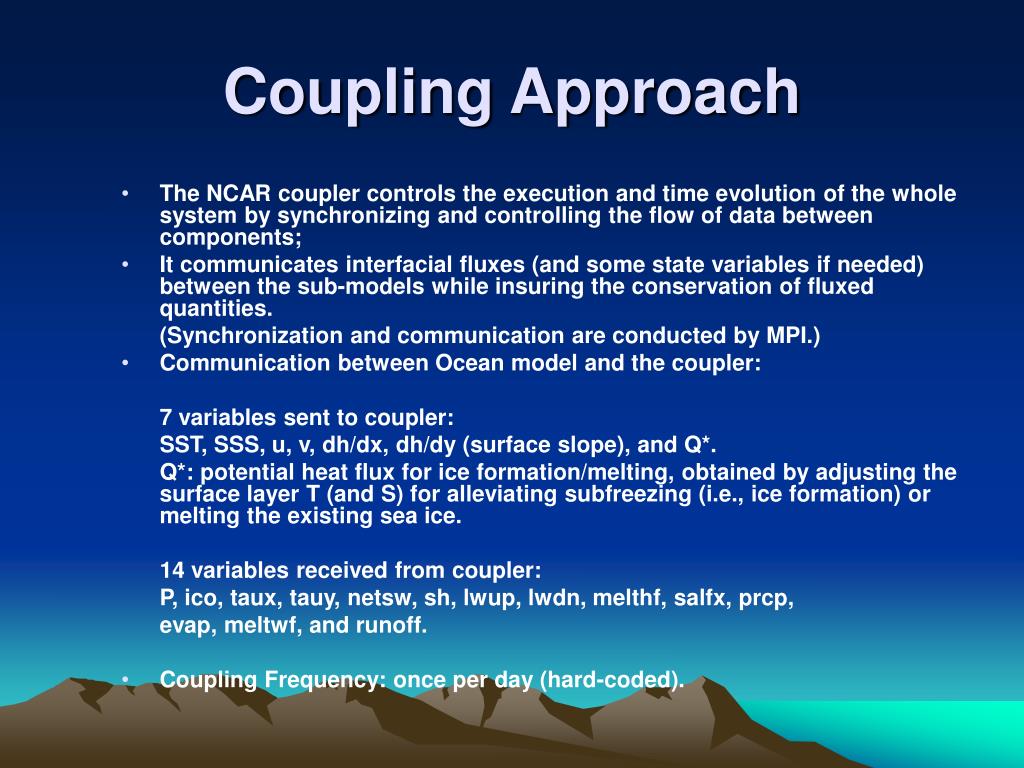 Coupling Approach

• The NCAR coupler controls the execution and time evolution of the whole system by synchronizing and controlling the flow of data between components;

• It communicates interfacial fluxes (and some state variables if needed) between the sub-models while insuring the conservation of fluxed quantities.

(Synchronization and communication are conducted by MPI.)

• Communication between Ocean model and the coupler:

7 variables sent to coupler:

SST, SSS, u, v, dh/dx, dh/dy (surface slope), and Q*.

Q*: potential heat flux for ice formation/melting, obtained by adjusting the surface layer T (and S) for alleviating subfreezing (i.e., ice formation) or melting the existing sea ice.

14 variables received from coupler:

P, ico, taux, tauy, netsw, sh, lwup, lwdn, melthf, salfx, prcp, evap, meltwf, and runoff.

• Coupling Frequency: once per day (hard-coded).